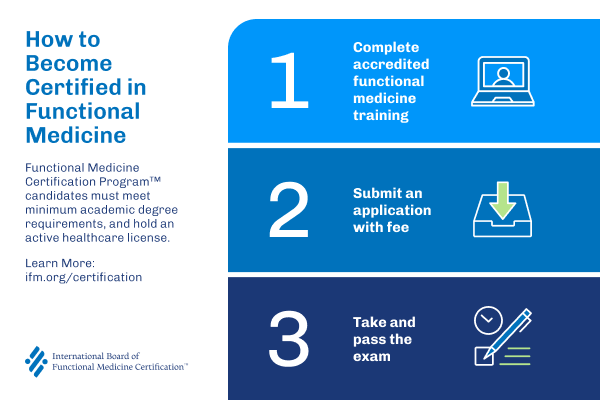 How to Become Certified in Functional Medicine

Functional Medicine Certification Program™ candidates must meet minimum academic degree requirements, and hold an active healthcare license.

Learn More:
ifm.org/certification

International Board of Functional Medicine Certification™

1

Complete accredited functional medicine training

2

Submit an application with fee

3

Take and pass the exam